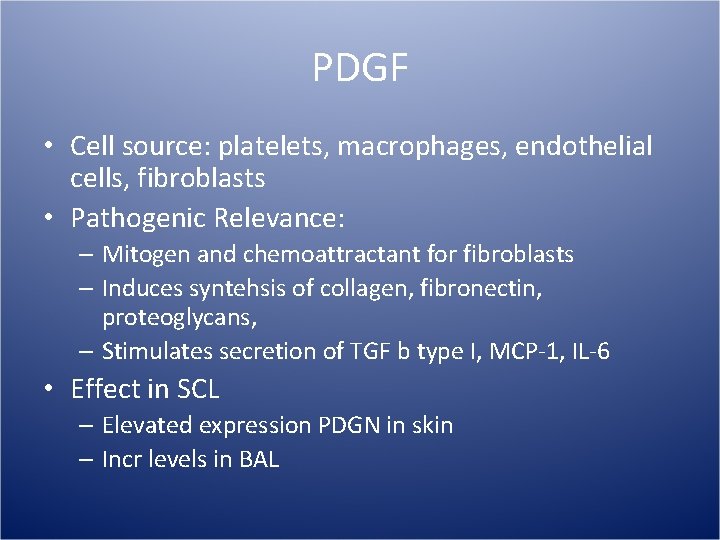 PDGF

• Cell source: platelets, macrophages, endothelial cells, fibroblasts
• Pathogenic Relevance:
– Mitogen and chemoattractant for fibroblasts
– Induces syntehsis of collagen, fibronectin, proteoglycans,
– Stimulates secretion of TGF b type I, MCP-1, IL-6
• Effect in SCL
– Elevated expression PDGN in skin
– Incr levels in BAL